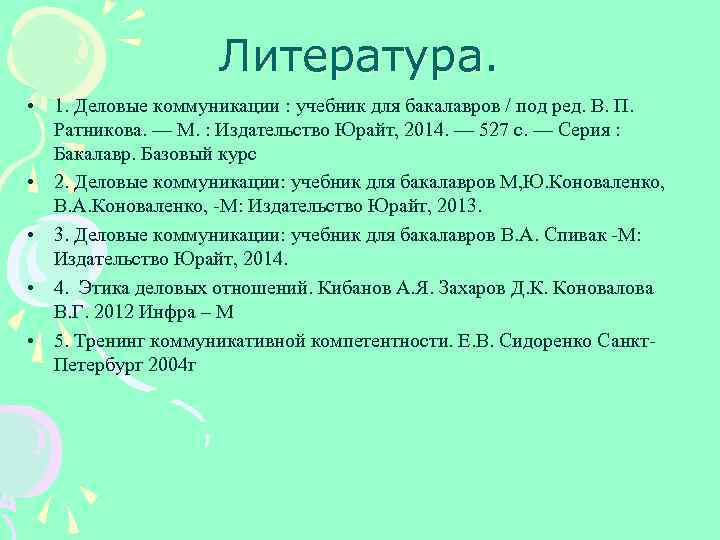 Литература.

• 1. Деловые коммуникации : учебник для бакалавров / под ред. В. П. Ратникова. — М. : Издательство Юрайт, 2014. — 527 с. — Серия : Бакалавр. Базовый курс

• 2. Деловые коммуникации: учебник для бакалавров М,Ю.Коноваленко, В.А.Коноваленко, -М: Издательство Юрайт, 2013.

• 3. Деловые коммуникации: учебник для бакалавров В.А. Спивак -М: Издательство Юрайт, 2014.

• 4. Этика деловых отношений. Кибанов А.Я. Захаров Д.К. Коновалова В.Г. 2012 Инфра – М

• 5. Тренинг коммуникативной компетентности. Е.В. Сидоренко Санкт-Петербург 2004г